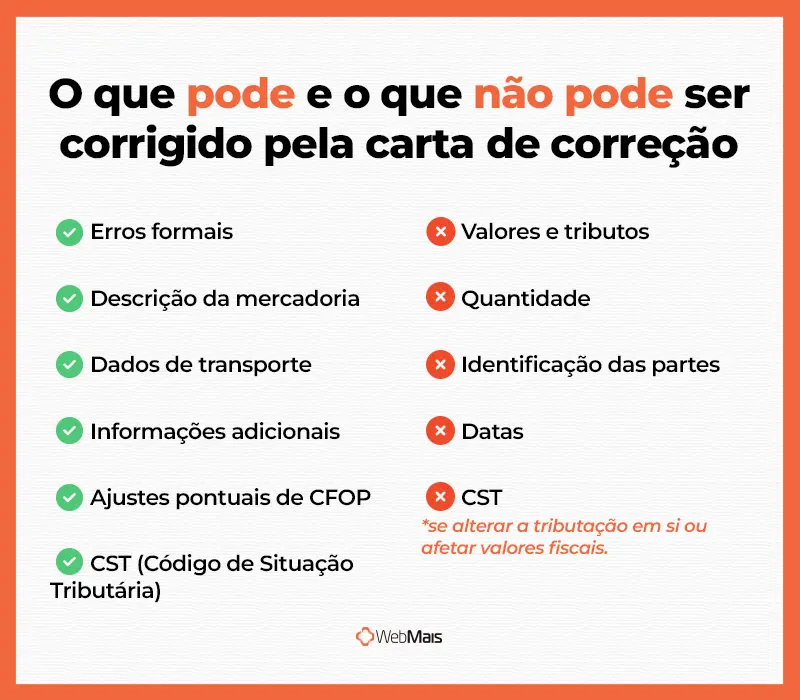 O que pode e o que não pode ser corrigido pela carta de correção

Erros formais

Descrição da mercadoria

Dados de transporte

Informações adicionais

Ajustes pontuais de CFOP

CST (Código de Situação Tributária)

Valores e tributos

Quantidade

Identificação das partes

Datas

CST
*se alterar a tributação em si ou afetar valores fiscais.

WebMais